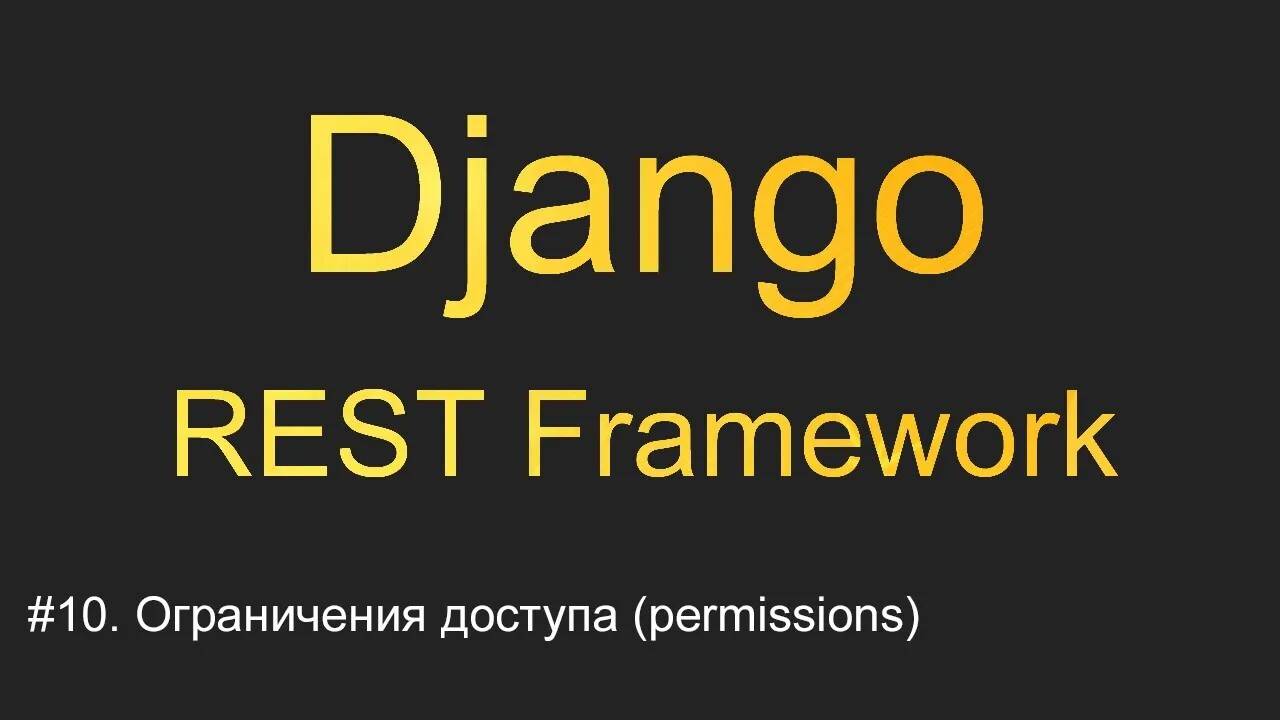 Django
REST Framework

#10. Ограничения доступа (permissions)